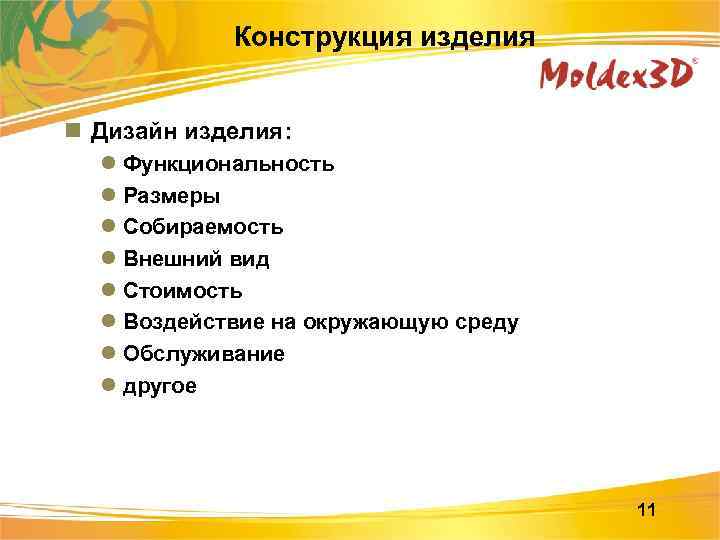 Конструкция изделия

Moldex3D®

Дизайн изделия:

Функциональность

Размеры

Собираемость

Внешний вид

Стоимость

Воздействие на окружающую среду

Обслуживание

другое

11